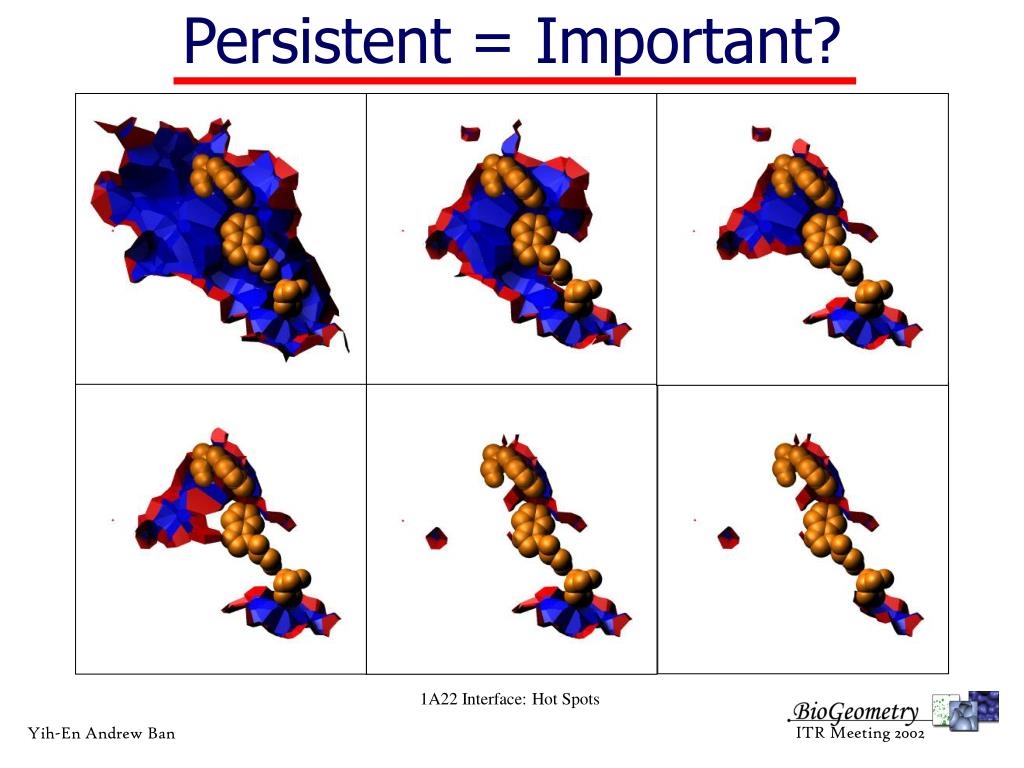 Persistent = Important?

1A22 Interface: Hot Spots

Yih-En Andrew Ban

BioGeometry
ITR Meeting 2002